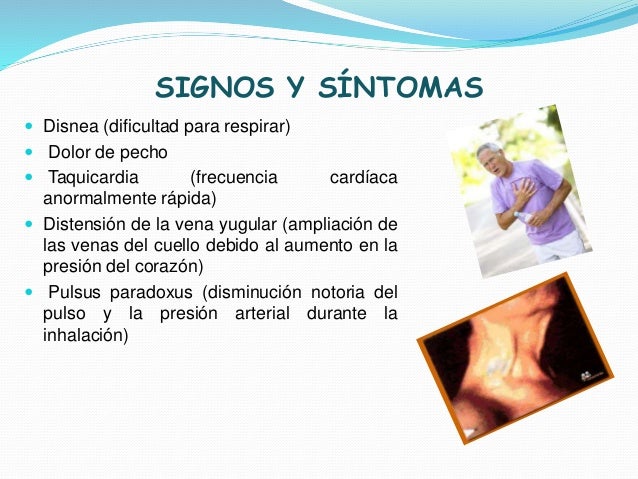 SIGNOS Y SÍNTOMAS

- Disnea (dificultad para respirar)
- Dolor de pecho
- Taquicardia (frecuencia cardíaca anormalmente rápida)
- Distensión de la vena yugular (ampliación de las venas del cuello debido al aumento en la presión del corazón)
- Pulsus paradoxus (disminución notoria del pulso y la presión arterial durante la inhalación)